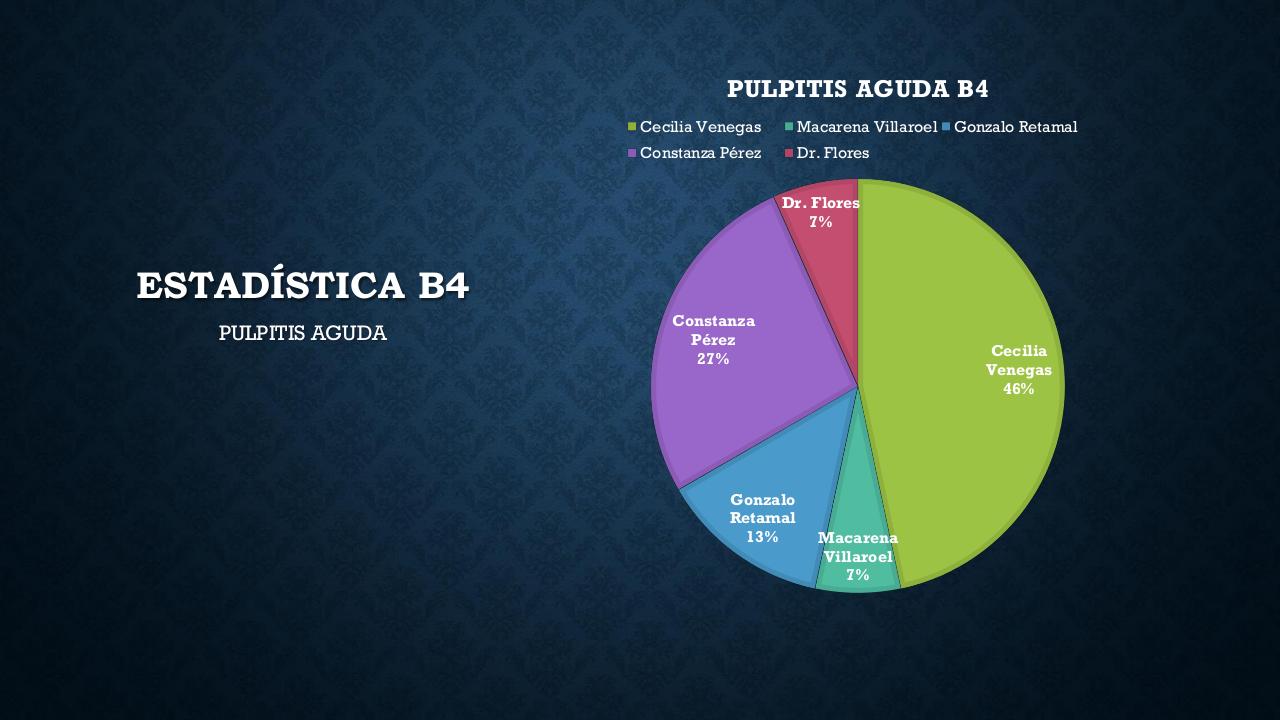 ESTADÍSTICA B4
PULPITIS AGUDA

PULPITIS AGUDA B4

Cecilia Venegas
Macarena Villaroel
Gonzalo Retamal
Constanza Pérez
Dr. Flores

Dr. Flores 7%
Constanza Pérez 27%
Cecilia Venegas 46%
Gonzalo Retamal 13%
Macarena Villaroel 7%